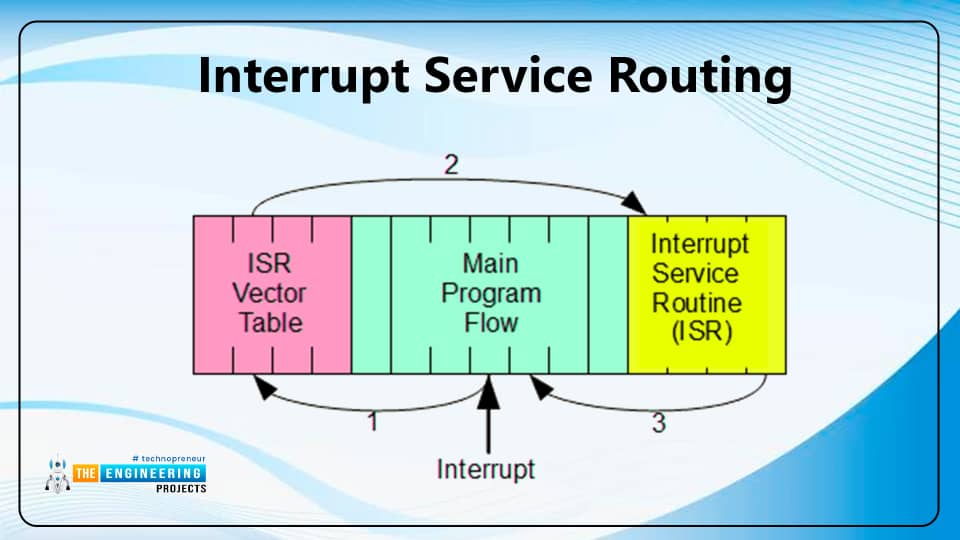 Interrupt Service Routing

2

ISR Vector Table

Main Program Flow

Interrupt Service Routine (ISR)

1

3

Interrupt

# technopreneur
THE ENGINEERING PROJECTS